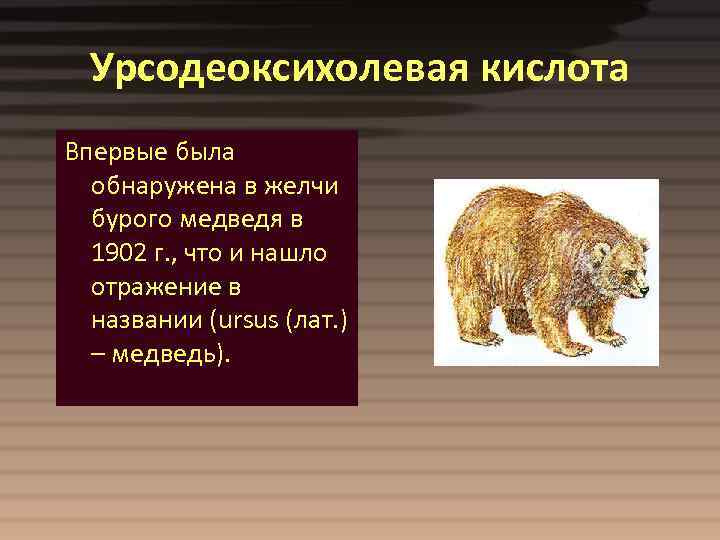 Урсодеоксихолевая кислота

Впервые была обнаружена в желчи бурого медведя в 1902 г., что и нашло отражение в названии (ursus (лат.) – медведь).